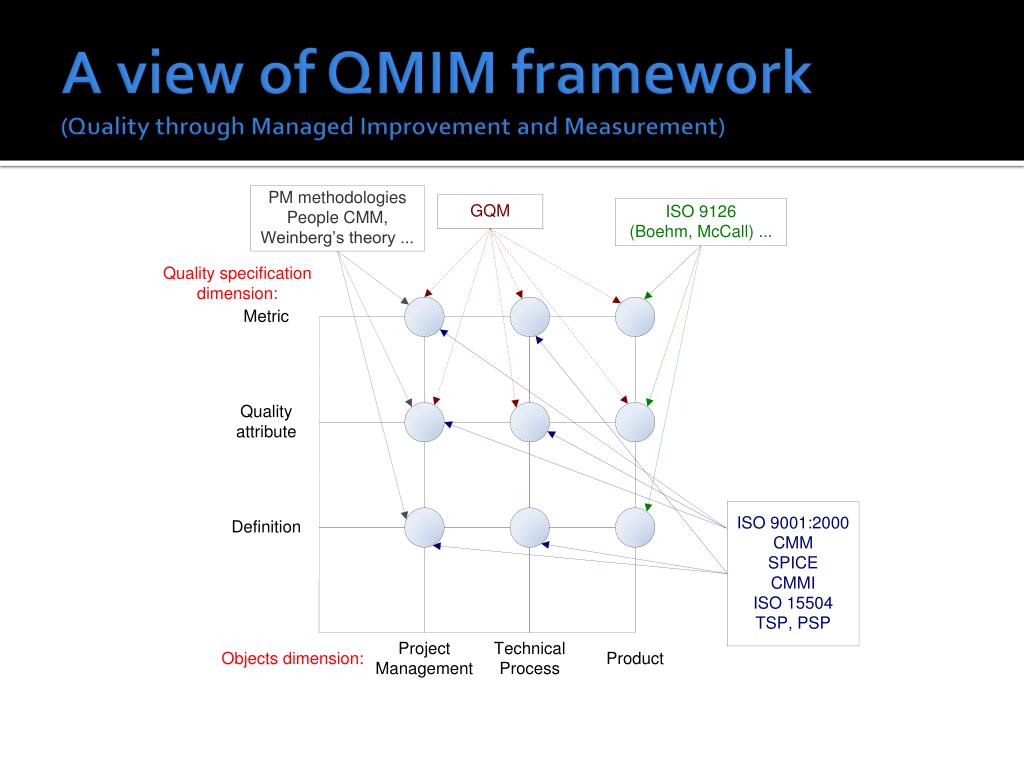 A view of QMIM framework
(Quality through Managed Improvement and Measurement)

PM methodologies
People CMM,
Weinberg's theory ...

GQM

ISO 9126
(Boehm, McCall) ...

Quality specification dimension:

Metric

Quality attribute

Definition

ISO 9001:2000
CMM
SPICE
CMMI
ISO 15504
TSP, PSP

Objects dimension:

Project Management

Technical Process

Product